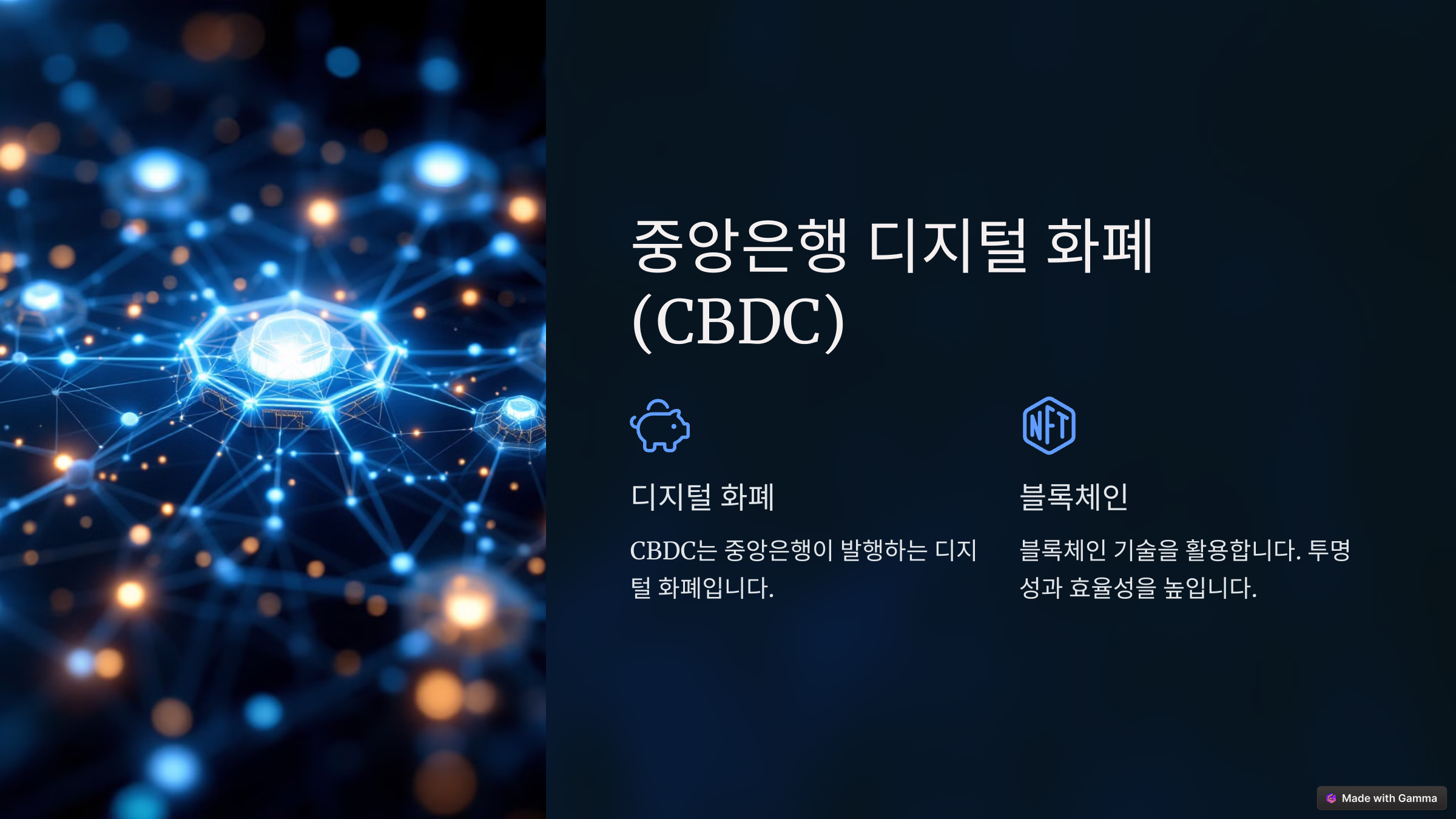 중앙은행 디지털 화폐 (CBDC)

NFT

디지털 화폐

CBDC는 중앙은행이 발행하는 디지털 화폐입니다.

블록체인

블록체인 기술을 활용합니다. 투명성과 효율성을 높입니다.

Made with Gamma